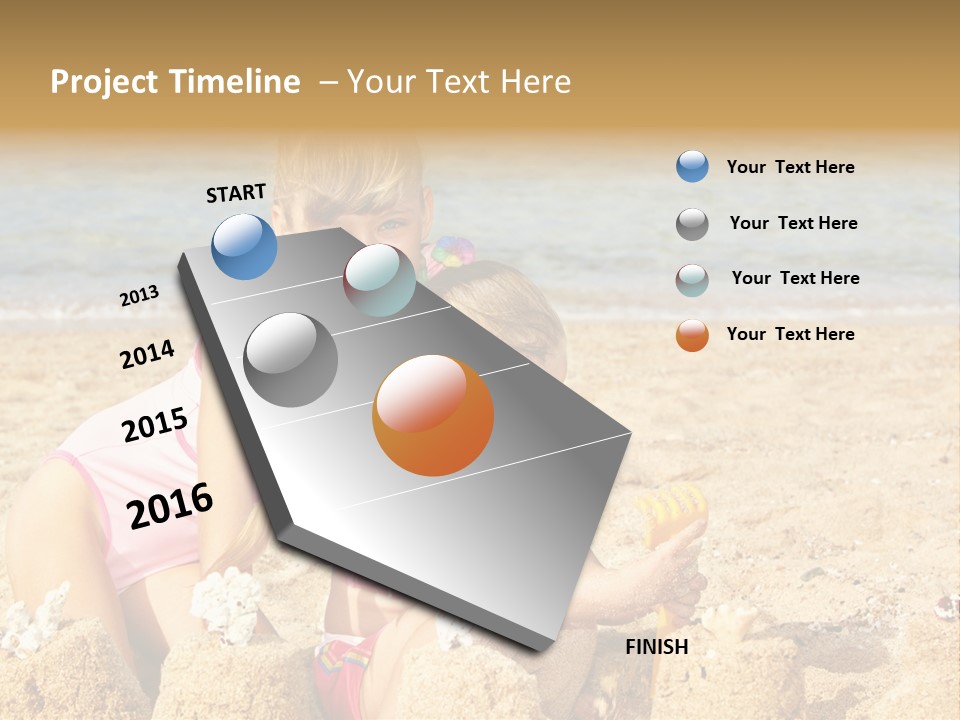 Project Timeline – Your Text Here

START

2013

2014

2015

2016

FINISH

Your Text Here

Your Text Here

Your Text Here

Your Text Here